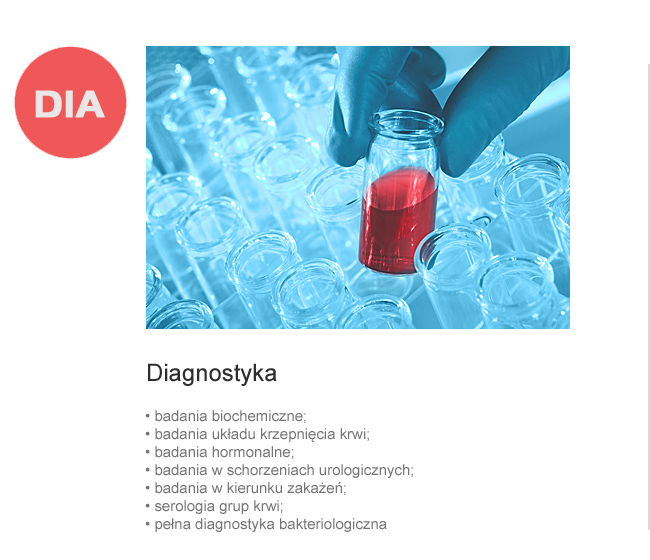 DIA

Diagnostyka

• badania biochemiczne;
• badania układu krzepnięcia krwi;
• badania hormonalne;
• badania w schorzeniach urologicznych;
• badania w kierunku zakażeń;
• serologia grup krwi;
• pełna diagnostyka bakteriologiczna